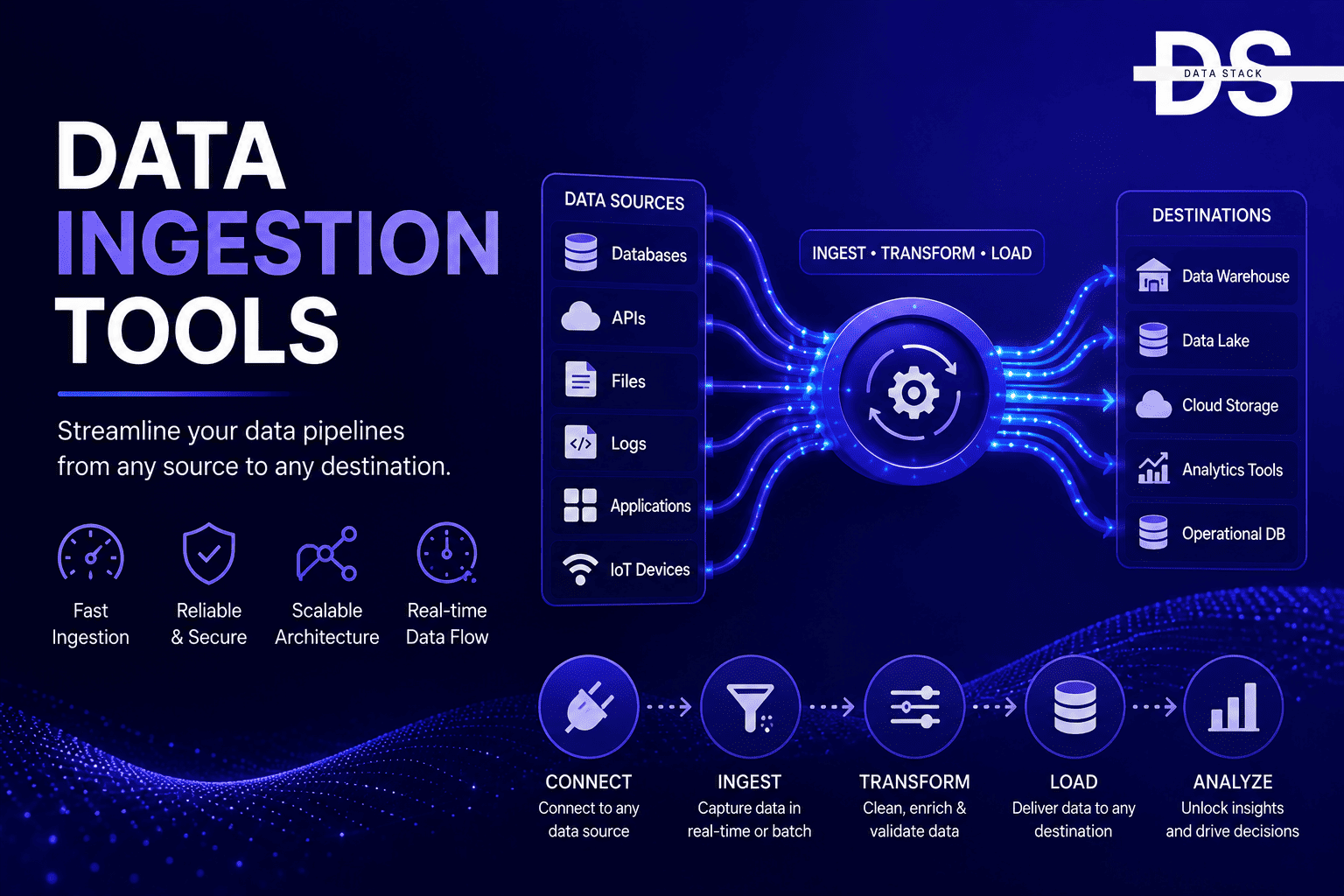 DS
DATA STACK

DATA INGESTION TOOLS

Streamline your data pipelines from any source to any destination.

Fast Ingestion

Reliable & Secure

Scalable Architecture

Real-time Data Flow

DATA SOURCES
Databases
APIs
Files
Logs
Applications
IoT Devices

INGEST • TRANSFORM • LOAD

DESTINATIONS
Data Warehouse
Data Lake
Cloud Storage
Analytics Tools
Operational DB

CONNECT
Connect to any data source

INGEST
Capture data in real-time or batch

TRANSFORM
Clean, enrich & validate data

LOAD
Deliver data to any destination

ANALYZE
Unlock insights and drive decisions